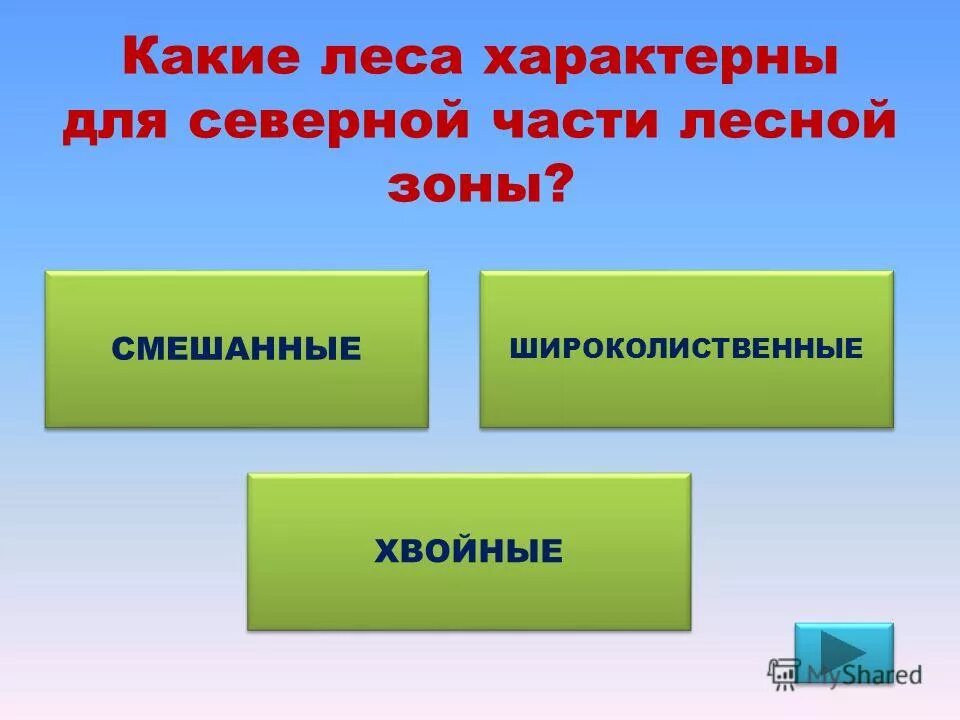 Какие леса характерны для северной части лесной зоны?

СМЕШАННЫЕ

ШИРОКОЛИСТВЕННЫЕ

ХВОЙНЫЕ

MyShared